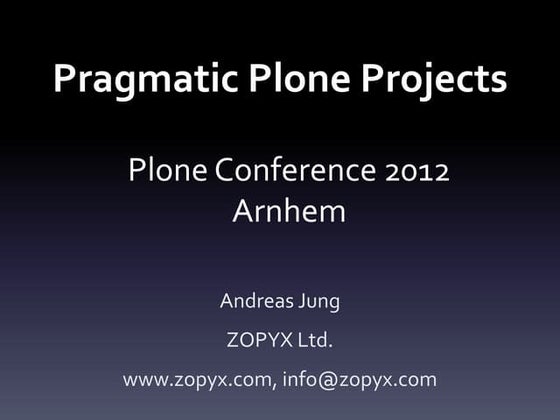 Pragmatic Plone Projects

Plone Conference 2012
Arnhem

Andreas Jung

ZOPYX Ltd.

www.zopyx.com, info@zopyx.com